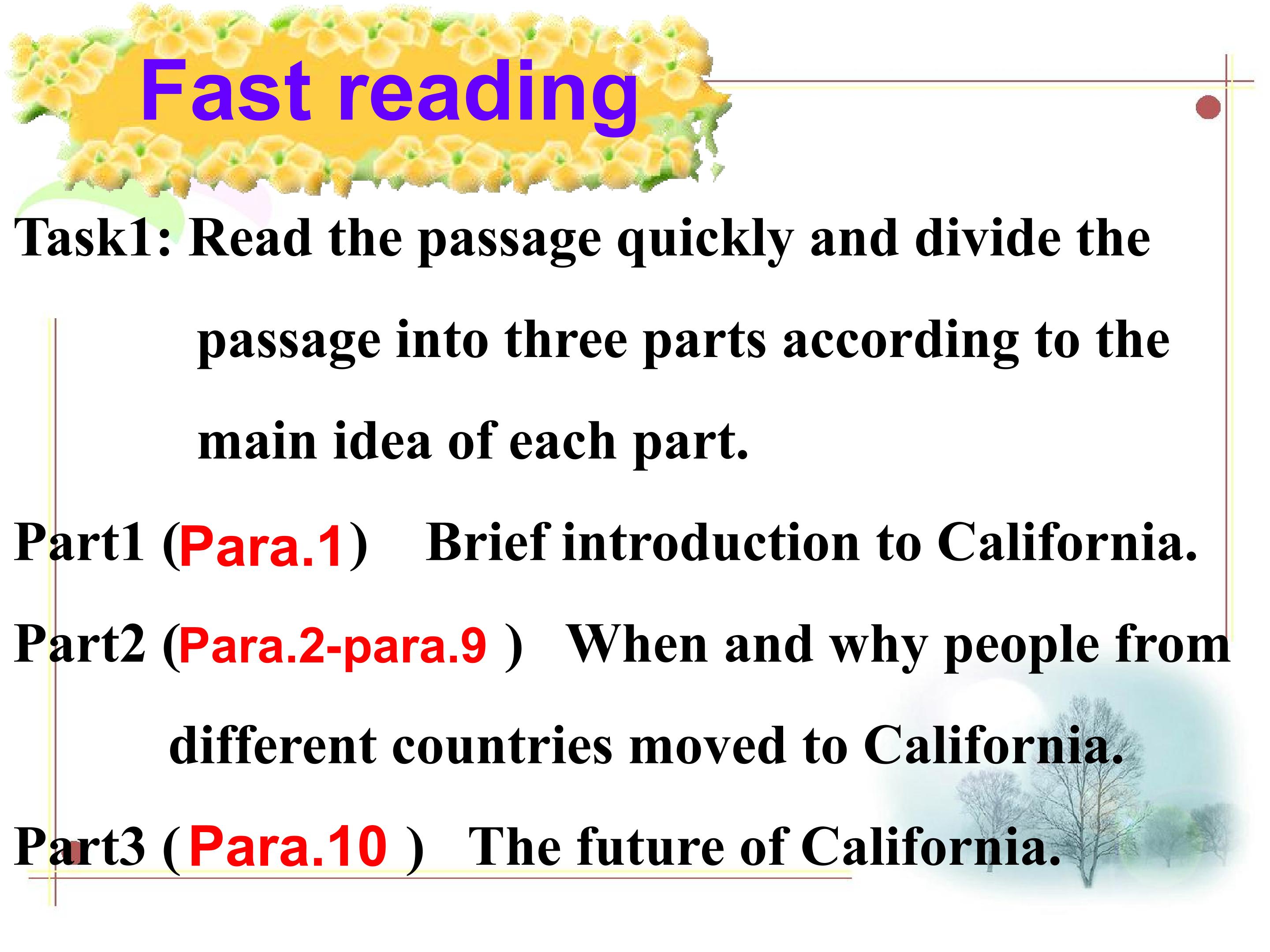 Fast reading

Task1: Read the passage quickly and divide the passage into three parts according to the main idea of each part.

Part1 (Para.1) Brief introduction to California.

Part2 (Para.2-para.9 ) When and why people from different countries moved to California.

Part3 ( Para.10 ) The future of California.